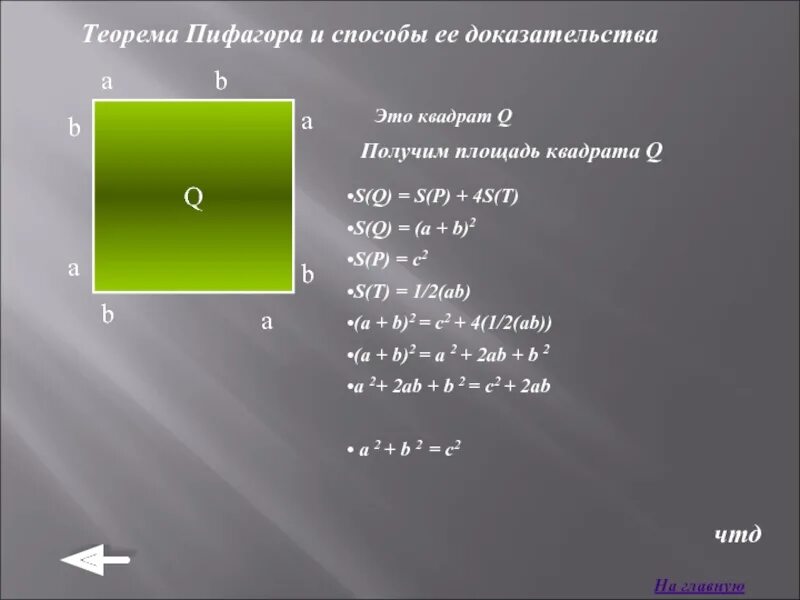 Теорема Пифагора и способы ее доказательства

a b
b a
Q
a b
b a

Это квадрат Q

Получим площадь квадрата Q

•$S(Q) = S(P) + 4S(T)$
•$S(Q) = (a + b)^2$
•$S(P) = c^2$
•$S(T) = 1/2(ab)$
•$(a + b)^2 = c^2 + 4(1/2(ab))$
•$(a + b)^2 = a^2 + 2ab + b^2$
•$a^2 + 2ab + b^2 = c^2 + 2ab$

• $a^2 + b^2 = c^2$

чтд

На главную